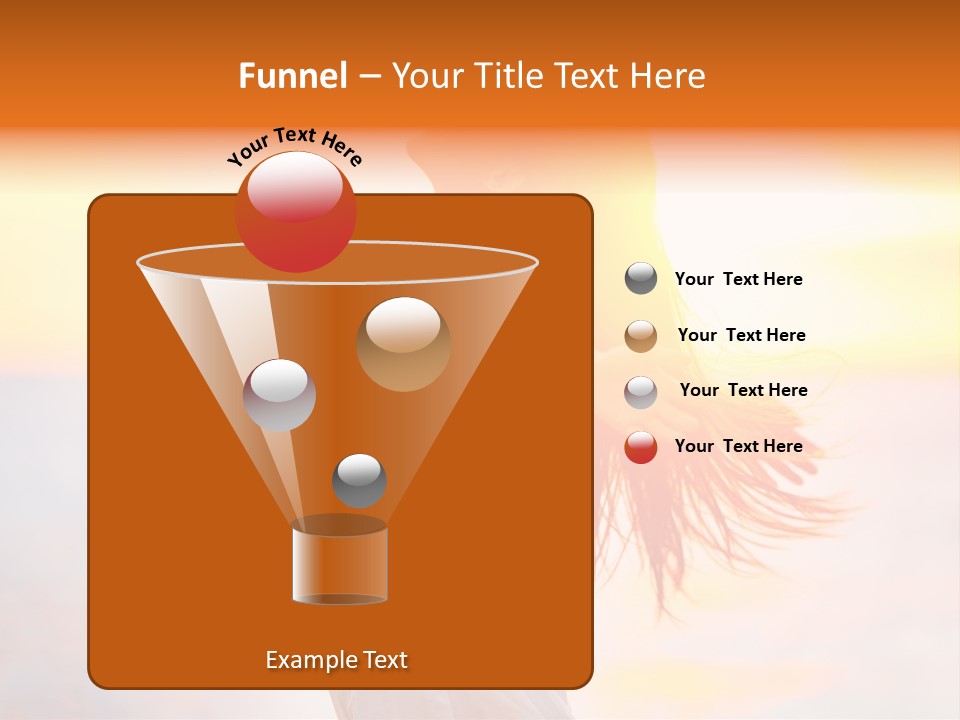 Funnel – Your Title Text Here

Your Text Here

Your Text Here

Your Text Here

Your Text Here

Your Text Here

Example Text